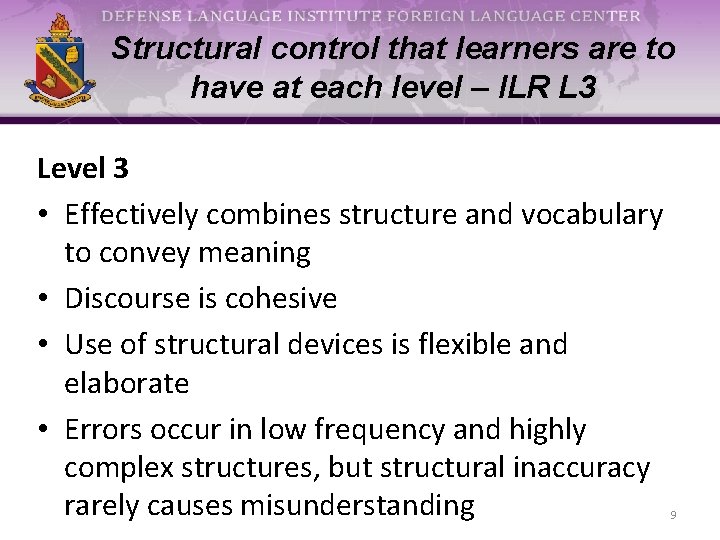 DEFENSE LANGUAGE INSTITUTE FOREIGN LANGUAGE CENTER

Structural control that learners are to have at each level – ILR L3

Level 3

• Effectively combines structure and vocabulary to convey meaning

• Discourse is cohesive

• Use of structural devices is flexible and elaborate

• Errors occur in low frequency and highly complex structures, but structural inaccuracy rarely causes misunderstanding

9